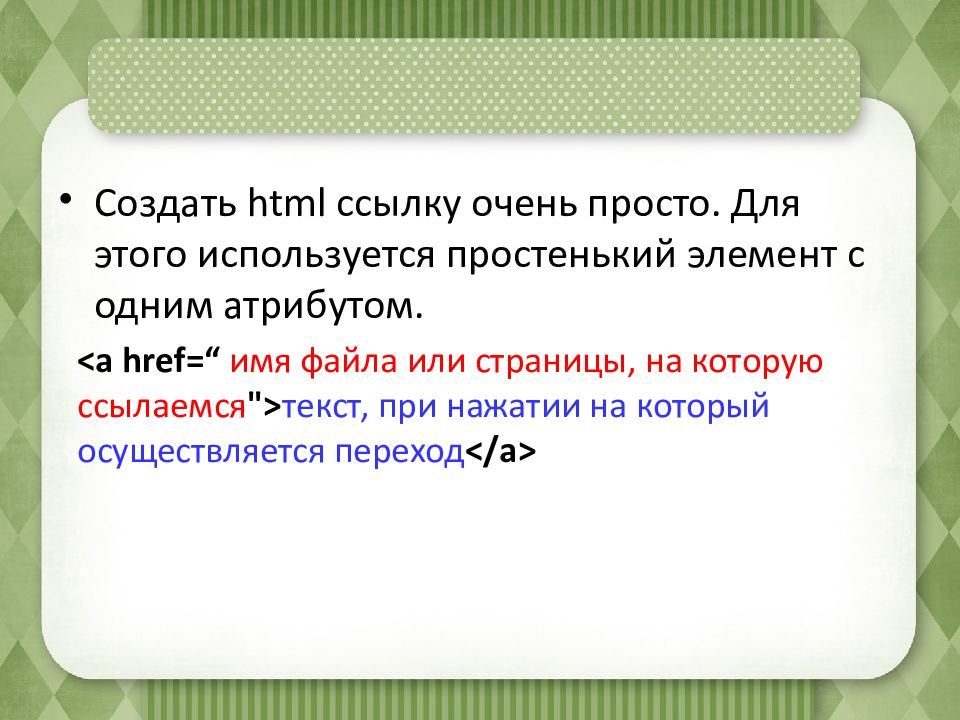 • Создать html ссылку очень просто. Для этого используется простенький элемент с одним атрибутом.

<a href=“ имя файла или страницы, на которую ссылаемся">текст, при нажатии на который осуществляется переход</a>